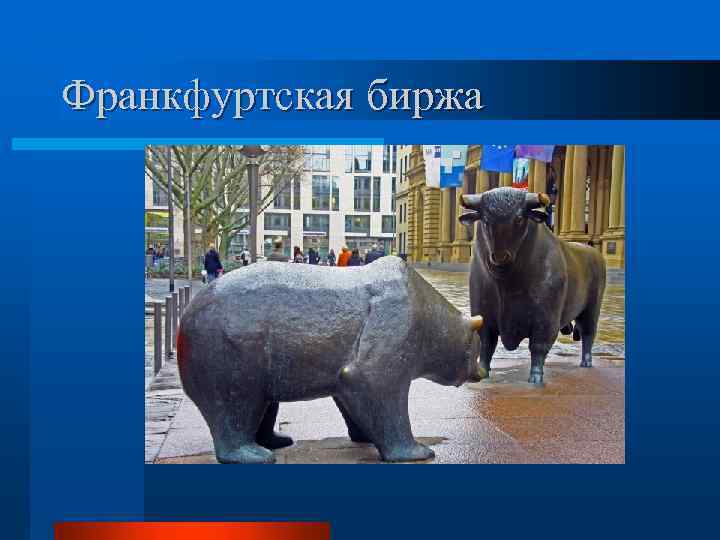 Франкфуртская биржа